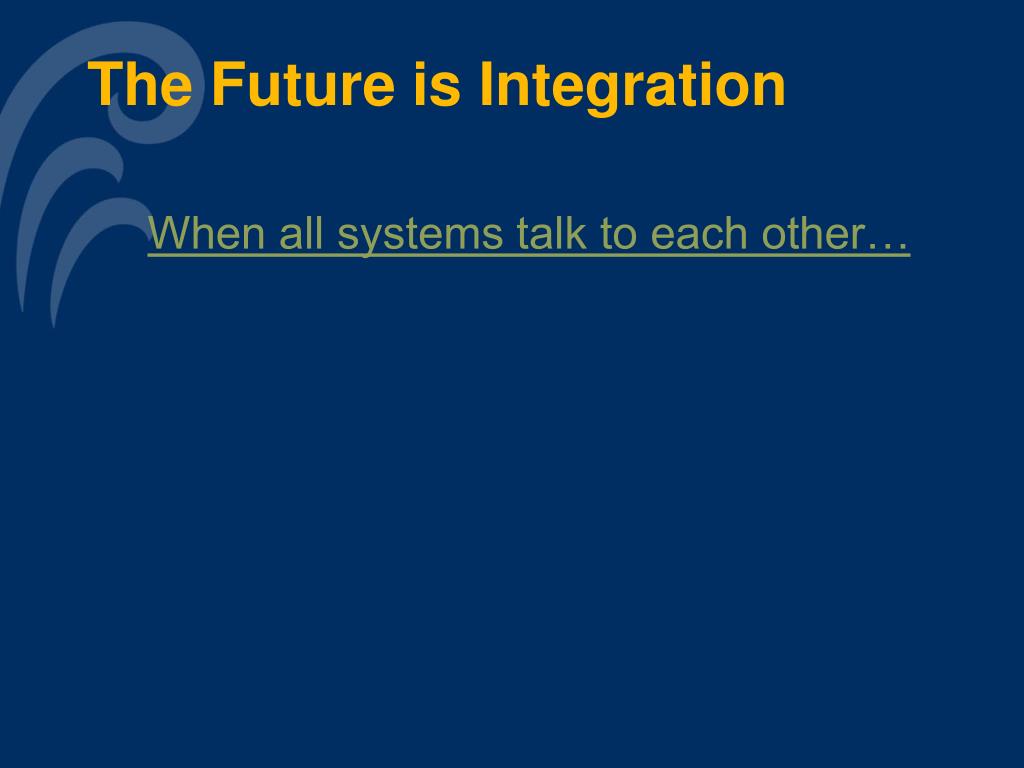 The Future is Integration

When all systems talk to each other…